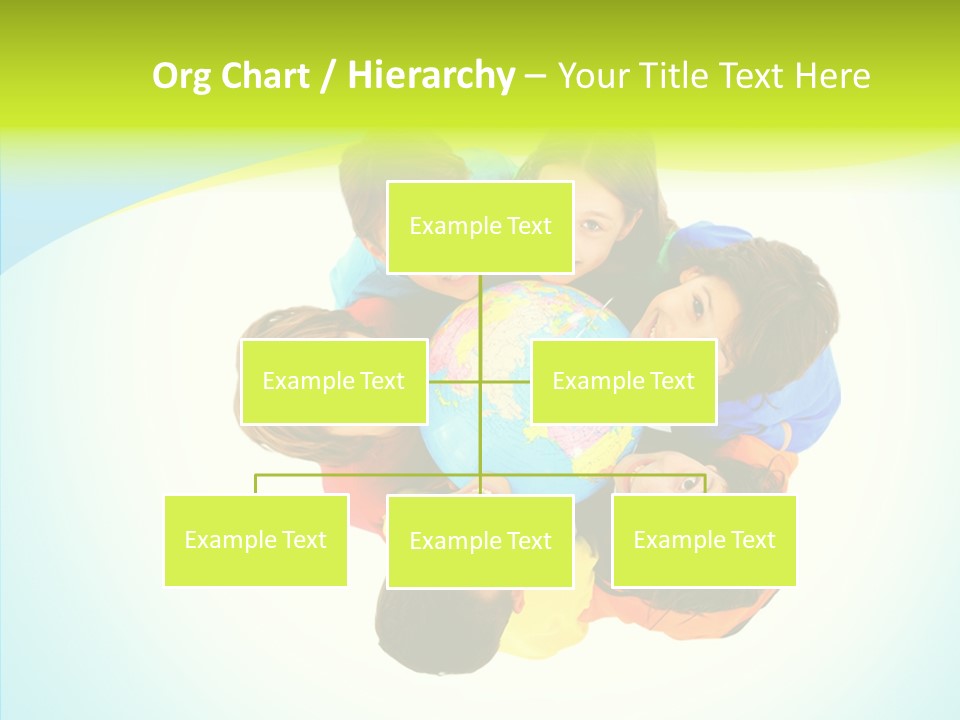 Org Chart / Hierarchy – Your Title Text Here

Example Text

Example Text

Example Text

Example Text

Example Text

Example Text